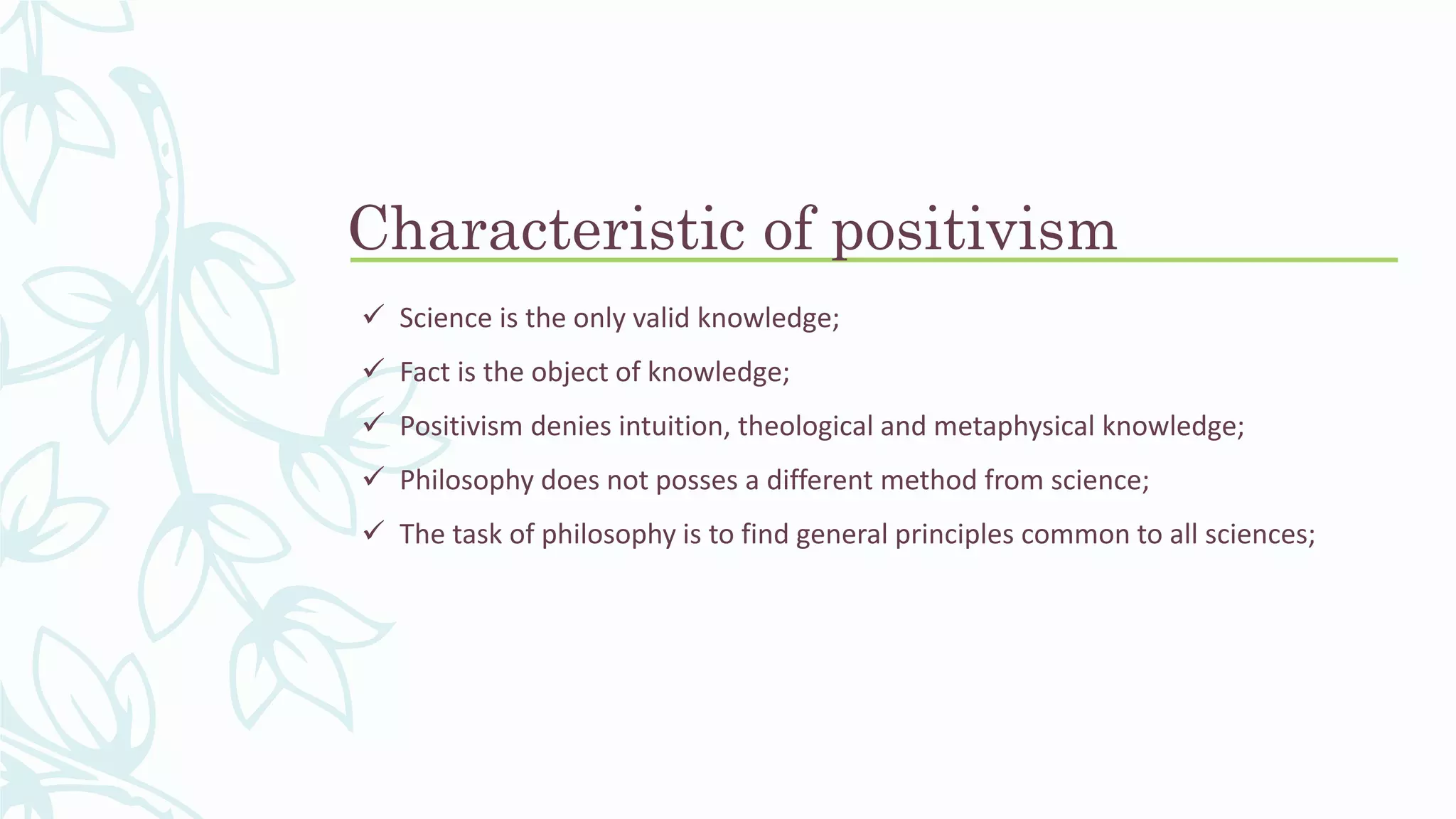 Characteristic of positivism

✓ Science is the only valid knowledge;

✓ Fact is the object of knowledge;

✓ Positivism denies intuition, theological and metaphysical knowledge;

✓ Philosophy does not posses a different method from science;

✓ The task of philosophy is to find general principles common to all sciences;